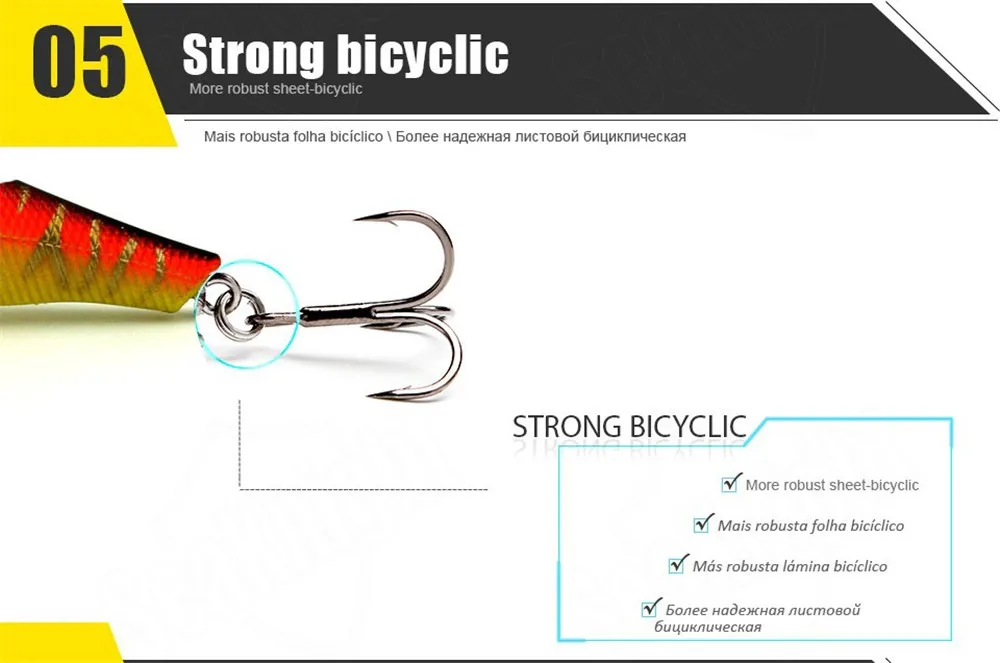 05 Strong bicyclic

More robust sheet-bicyclic

Mais robusta folha bicíclico \ Более надежная листовой бициклическая

STRONG BICYCLIC

More robust sheet-bicyclic

Mais robusta folha bicíclico

Más robusta lámina bicíclico

Более надежная листовой бициклическая